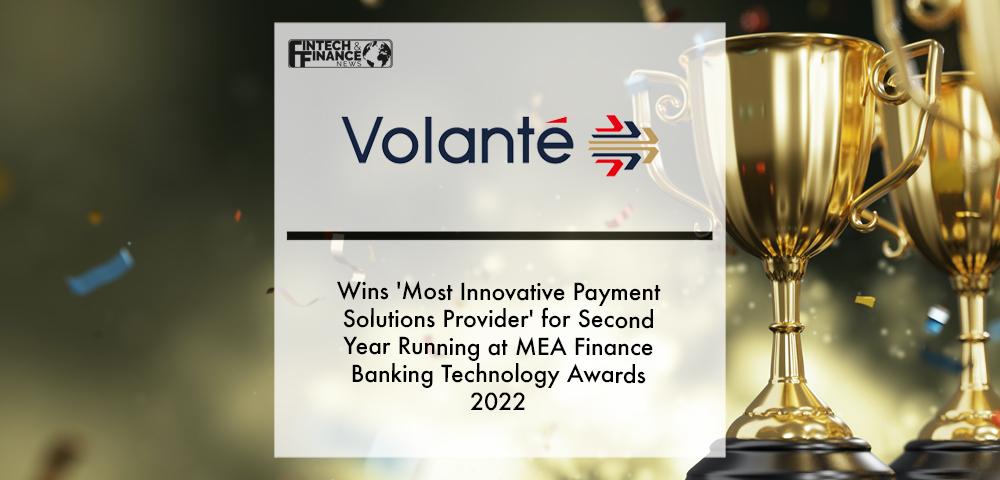 FINTECH & FINANCE NEWS

Volanté

Wins 'Most Innovative Payment Solutions Provider' for Second Year Running at MEA Finance Banking Technology Awards 2022